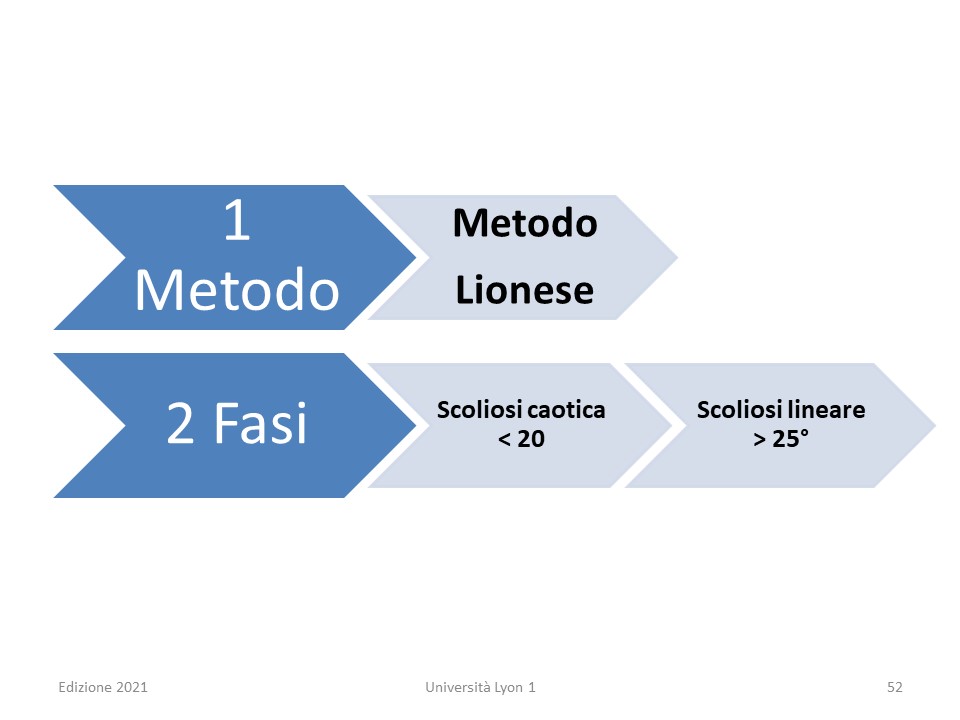 1 Metodo

Metodo Lionese

2 Fasi

Scoliosi caotica < 20

Scoliosi lineare > 25°

Edizione 2021

Università Lyon 1

52